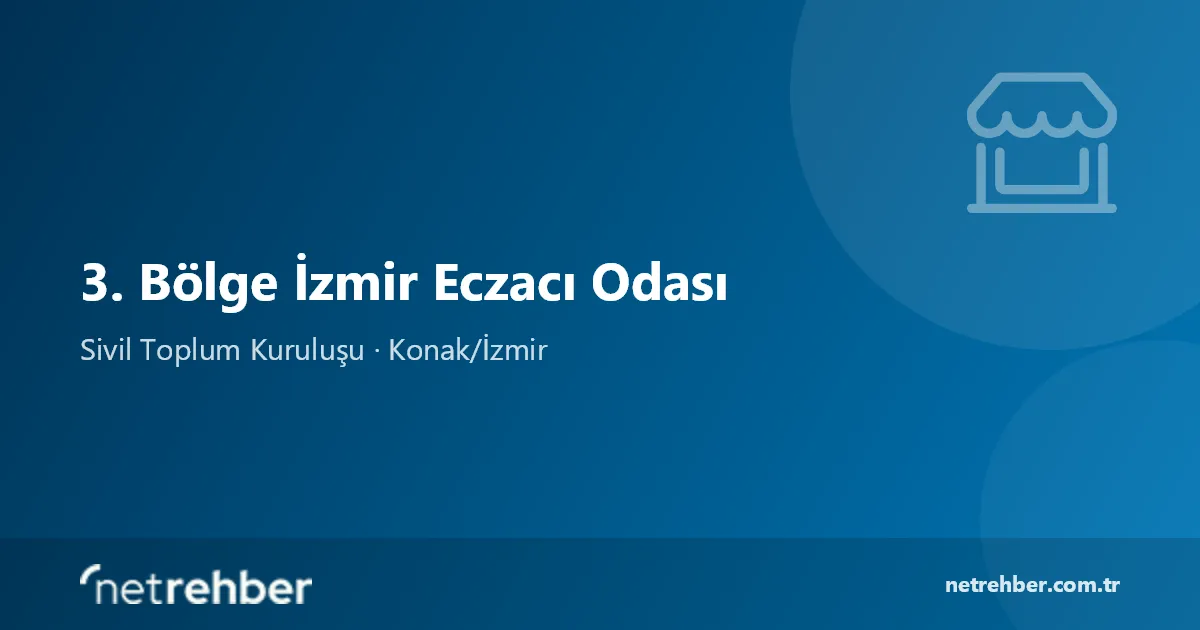 3. Bölge İzmir Eczacı Odası

Sivil Toplum Kuruluşu · Konak/İzmir

netrehber

netrehber.com.tr